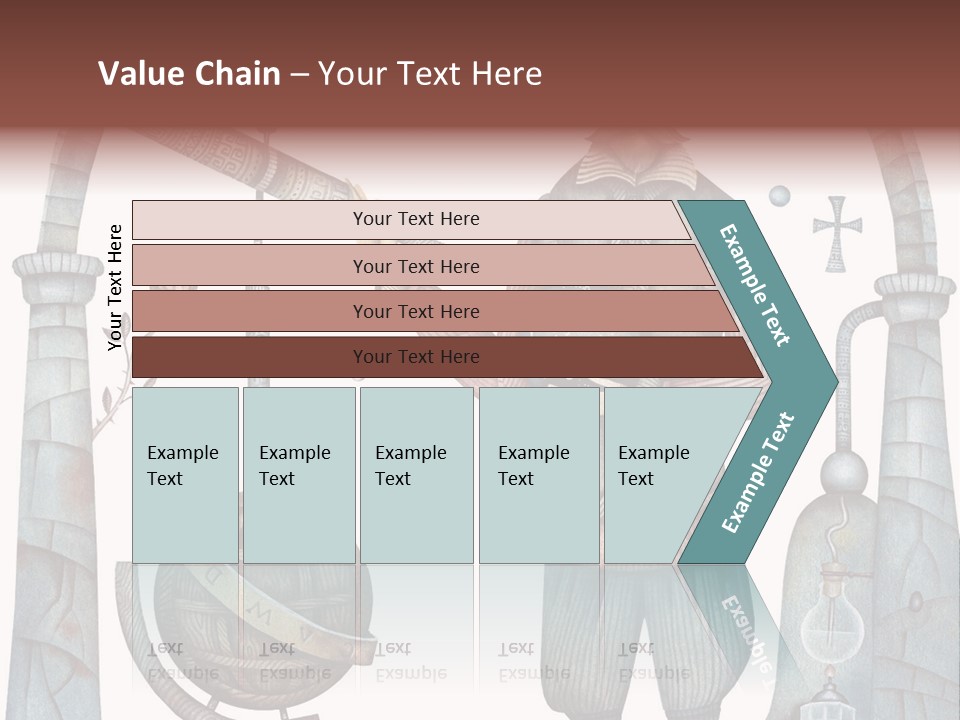 Value Chain – Your Text Here

Your Text Here

Your Text Here

Your Text Here

Your Text Here

Your Text Here

Example Text

Example Text

Example Text

Example Text

Example Text

Example Text

Example Text